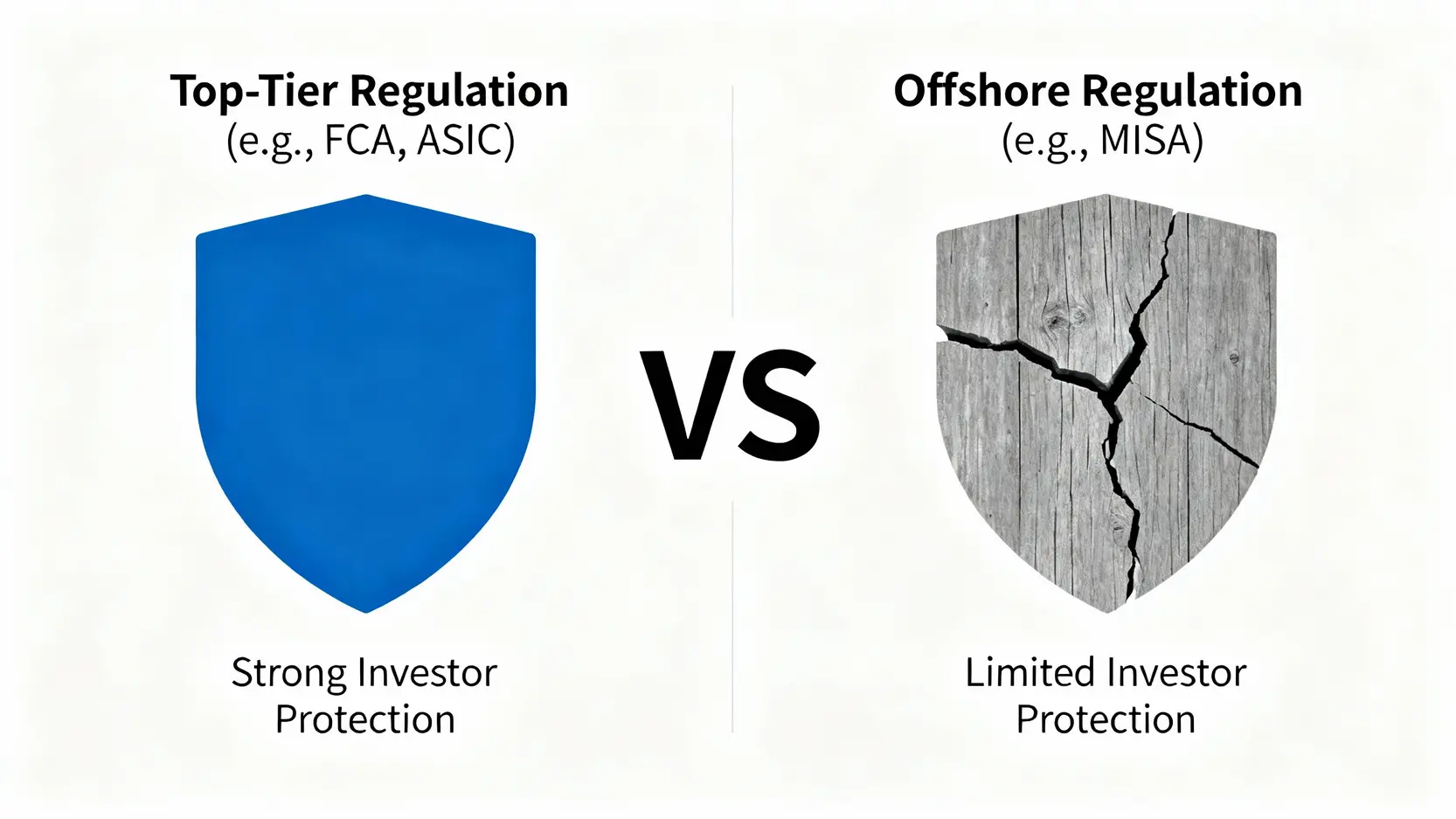 Top-Tier Regulation
(e.g., FCA, ASIC)

Strong Investor Protection

VS

Offshore Regulation
(e.g., MISA)

Limited Investor Protection